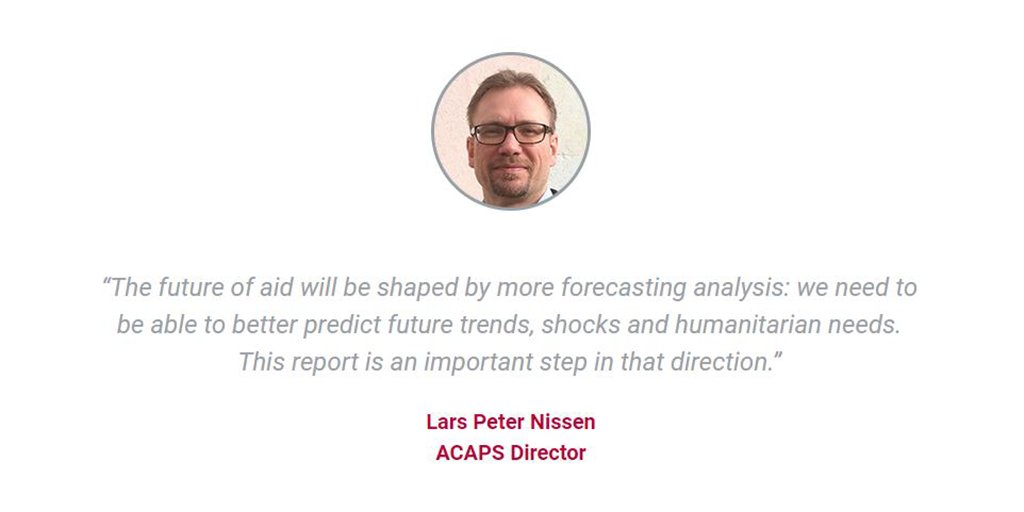 “The future of aid will be shaped by more forecasting analysis: we need to be able to better predict future trends, shocks and humanitarian needs. This report is an important step in that direction.”

Lars Peter Nissen
ACAPS Director